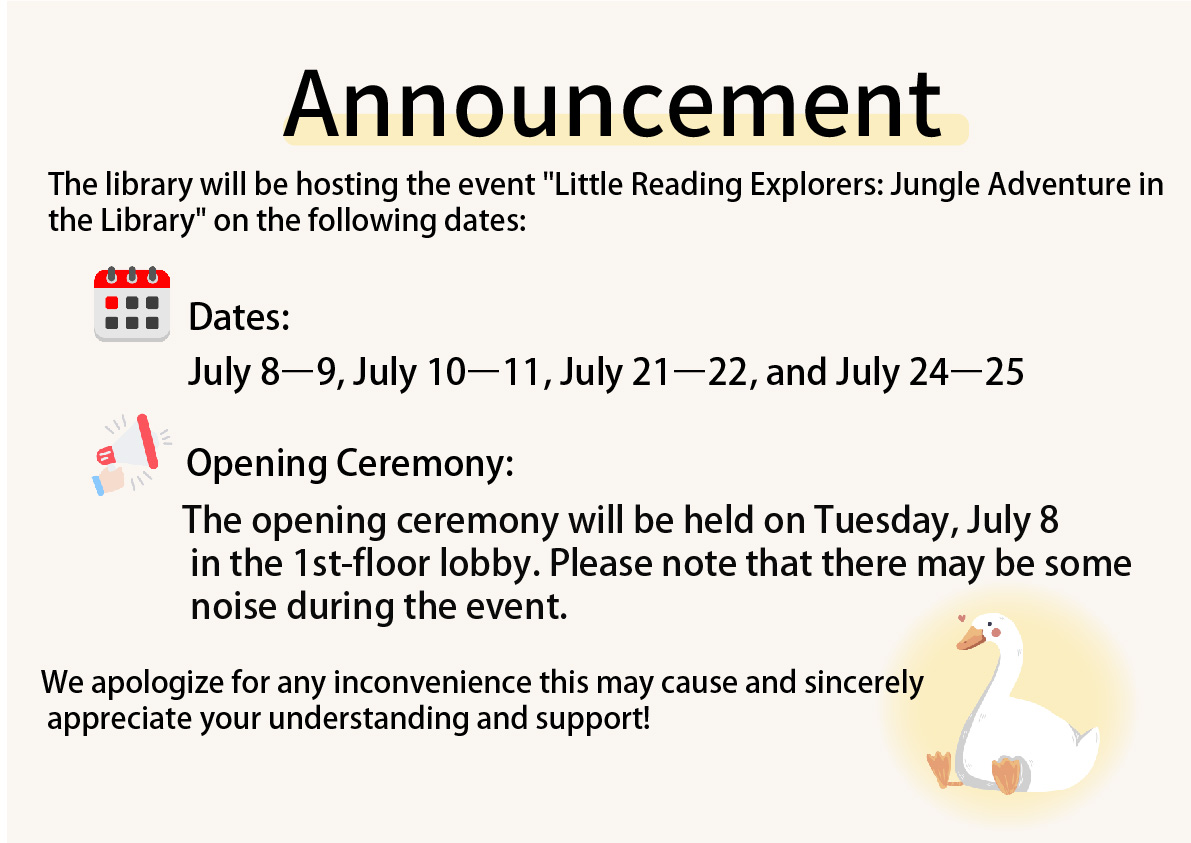 Announcement

The library will be hosting the event "Little Reading Explorers: Jungle Adventure in the Library" on the following dates:

Dates:
July 8—9, July 10—11, July 21—22, and July 24—25

Opening Ceremony:
The opening ceremony will be held on Tuesday, July 8 in the 1st-floor lobby. Please note that there may be some noise during the event.

We apologize for any inconvenience this may cause and sincerely appreciate your understanding and support!